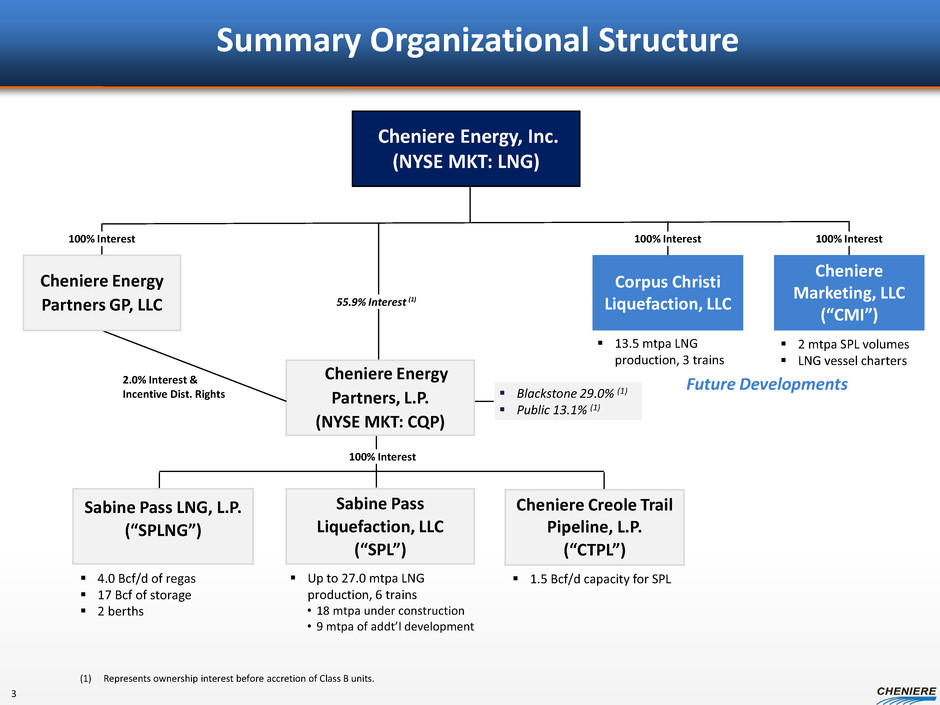 Summary Organizational Structure

Cheniere Energy, Inc. (NYSE MKT: LNG)

100% Interest

Cheniere Energy Partners GP, LLC

55.9% Interest $^{(1)}$

100% Interest

Corpus Christi Liquefaction, LLC

▪ 13.5 mtpa LNG production, 3 trains

100% Interest

Cheniere Marketing, LLC (“CMI”)

▪ 2 mtpa SPL volumes
▪ LNG vessel charters

Future Developments

2.0% Interest & Incentive Dist. Rights

Cheniere Energy Partners, L.P. (NYSE MKT: CQP)

▪ Blackstone 29.0% $^{(1)}$
▪ Public 13.1% $^{(1)}$

100% Interest

Sabine Pass LNG, L.P. (“SPLNG”)

▪ 4.0 Bcf/d of regas
▪ 17 Bcf of storage
▪ 2 berths

Sabine Pass Liquefaction, LLC (“SPL”)

▪ Up to 27.0 mtpa LNG production, 6 trains
• 18 mtpa under construction
• 9 mtpa of addt’l development

Cheniere Creole Trail Pipeline, L.P. (“CTPL”)

▪ 1.5 Bcf/d capacity for SPL

(1) Represents ownership interest before accretion of Class B units.

3

CHENIERE